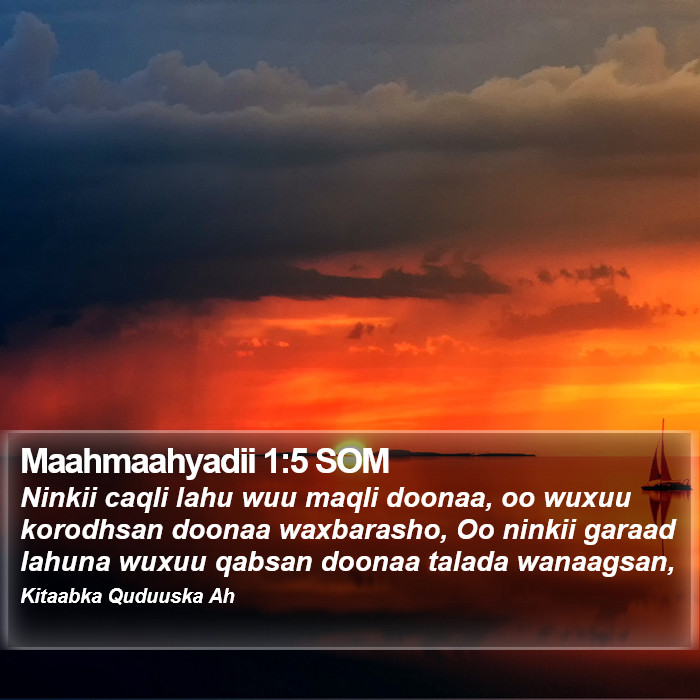 Maahmaahyadii 1:5 SOM

Ninkii caqli lahu wuu maqli doonaa, oo wuxuu korodhsan doonaa waxbarasho, Oo ninkii garaad lahuna wuxuu qabsan doonaa talada wanaagsan,

Kitaabka Quduuska Ah